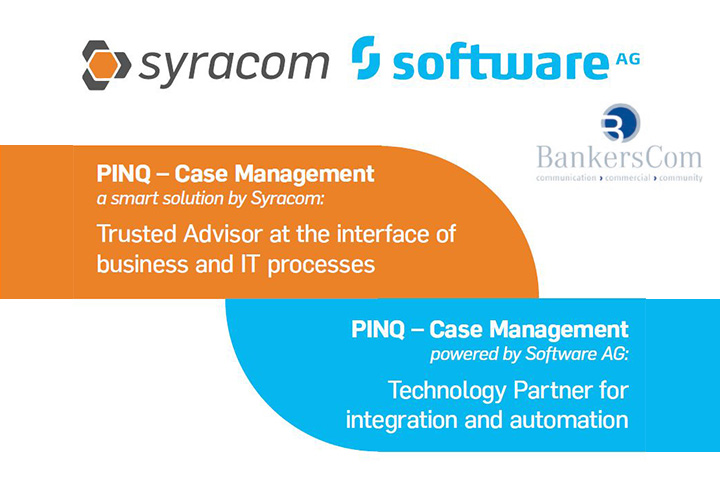 syracom software AG

BankersCom
communication › commercial › community

PINQ – Case Management
a smart solution by Syracom:
Trusted Advisor at the interface of business and IT processes

PINQ – Case Management
powered by Software AG:
Technology Partner for integration and automation